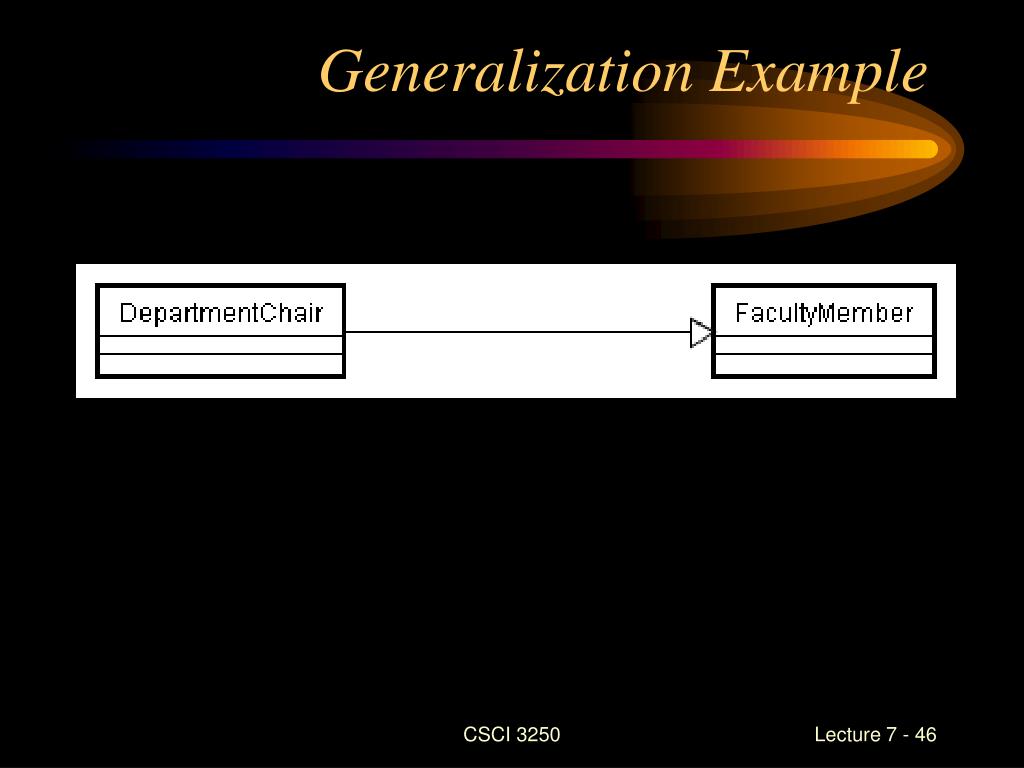 Generalization Example

DepartmentChair

FacultyMember

CSCI 3250

Lecture 7 - 46